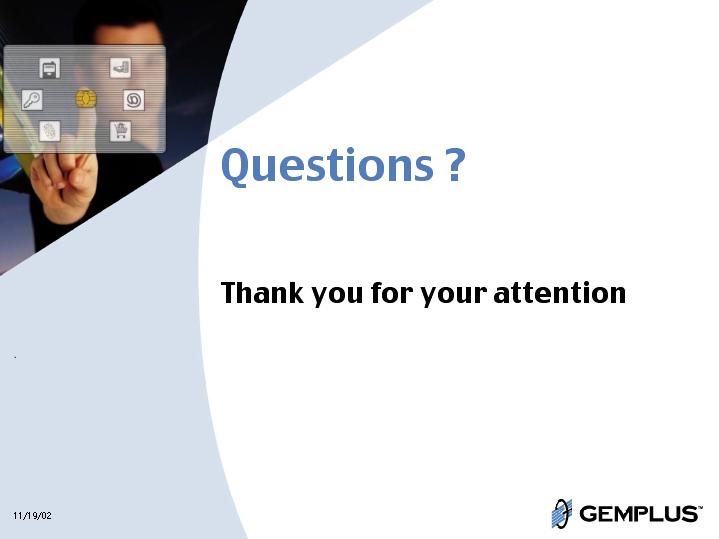 Questions ?

Thank you for your attention

11/19/02

GEMPLUS™